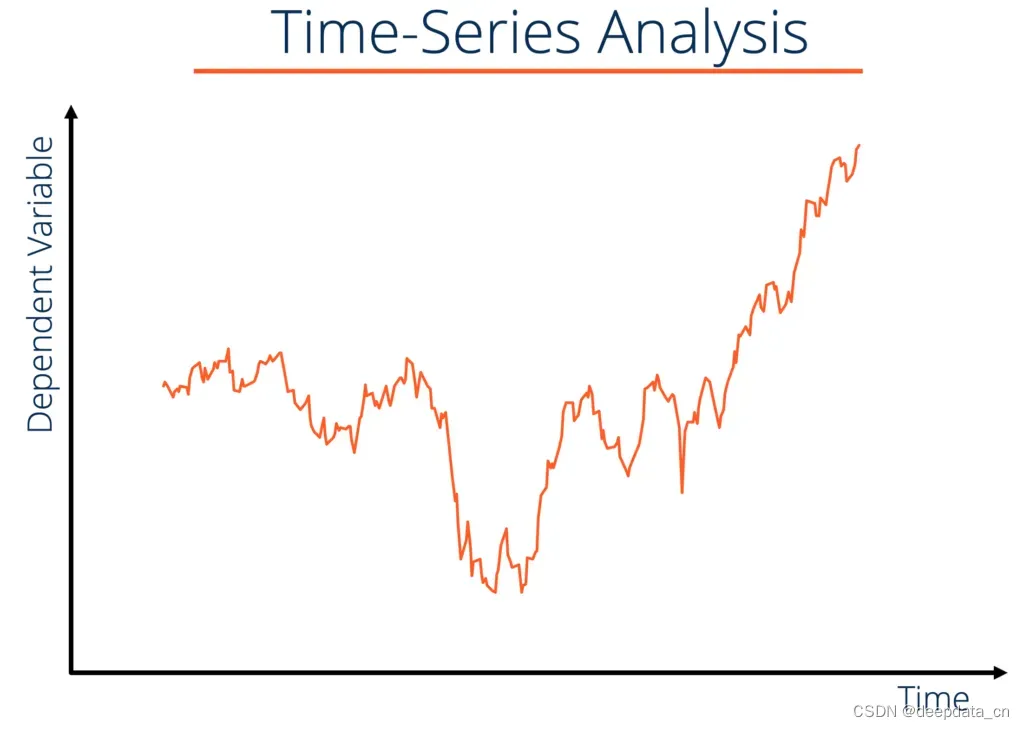 Time-Series Analysis

Dependent Variable

Time

CSDN @deepdata_cn